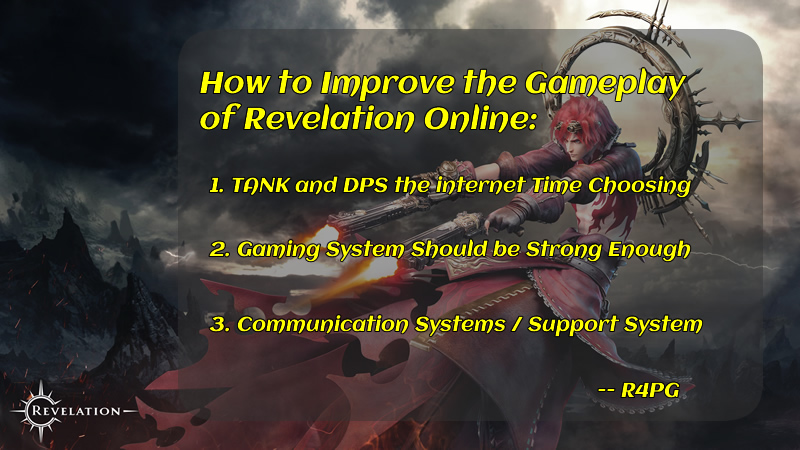 How to Improve the Gameplay of Revelation Online:

1. TANK and DPS the internet Time Choosing

2. Gaming System Should be Strong Enough

3. Communication Systems / Support System

-- R4PG

REVELATION